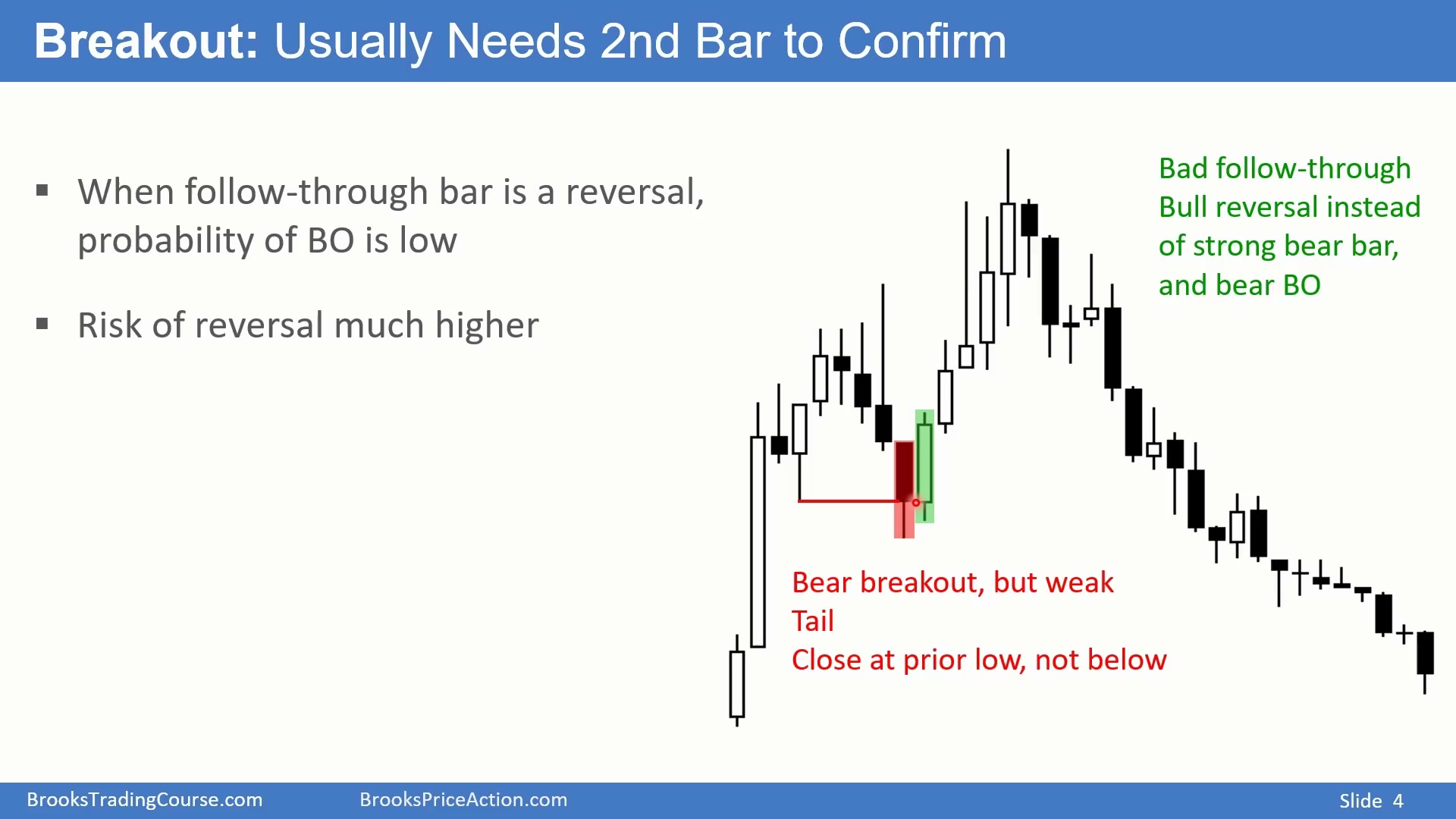 Breakout: Usually Needs 2nd Bar to Confirm

▪ When follow-through bar is a reversal, probability of BO is low

▪ Risk of reversal much higher

Bad follow-through
Bull reversal instead of strong bear bar, and bear BO

Bear breakout, but weak
Tail
Close at prior low, not below

BrooksTradingCourse.com BrooksPriceAction.com Slide 4